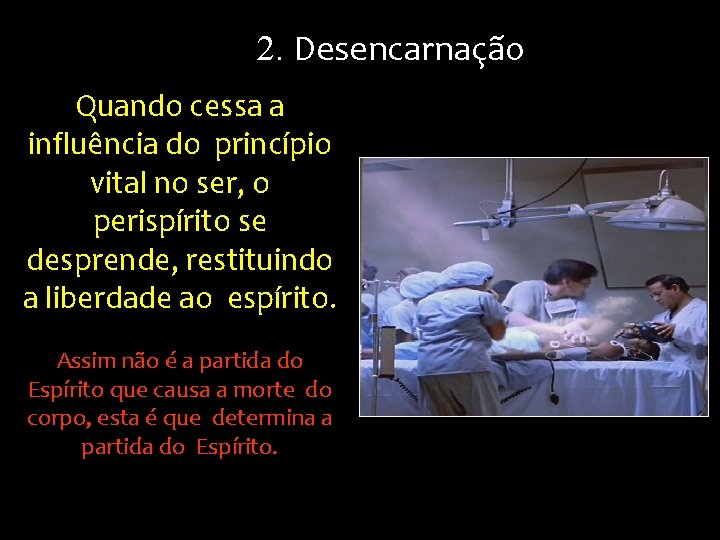 2. Desencarnação

Quando cessa a influência do princípio vital no ser, o perispírito se desprende, restituindo a liberdade ao espírito.

Assim não é a partida do Espírito que causa a morte do corpo, esta é que determina a partida do Espírito.